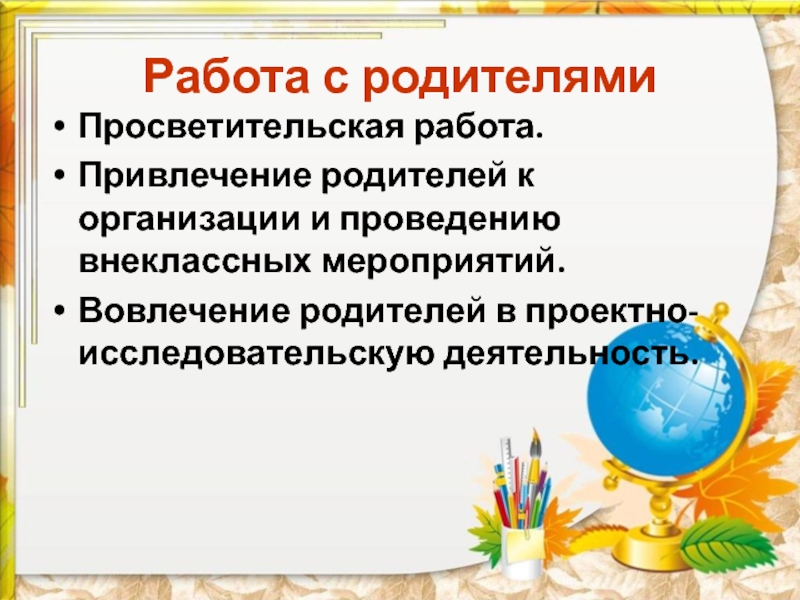 Работа с родителями

• Просветительская работа.
• Привлечение родителей к организации и проведению внеклассных мероприятий.
• Вовлечение родителей в проектно-исследовательскую деятельность.